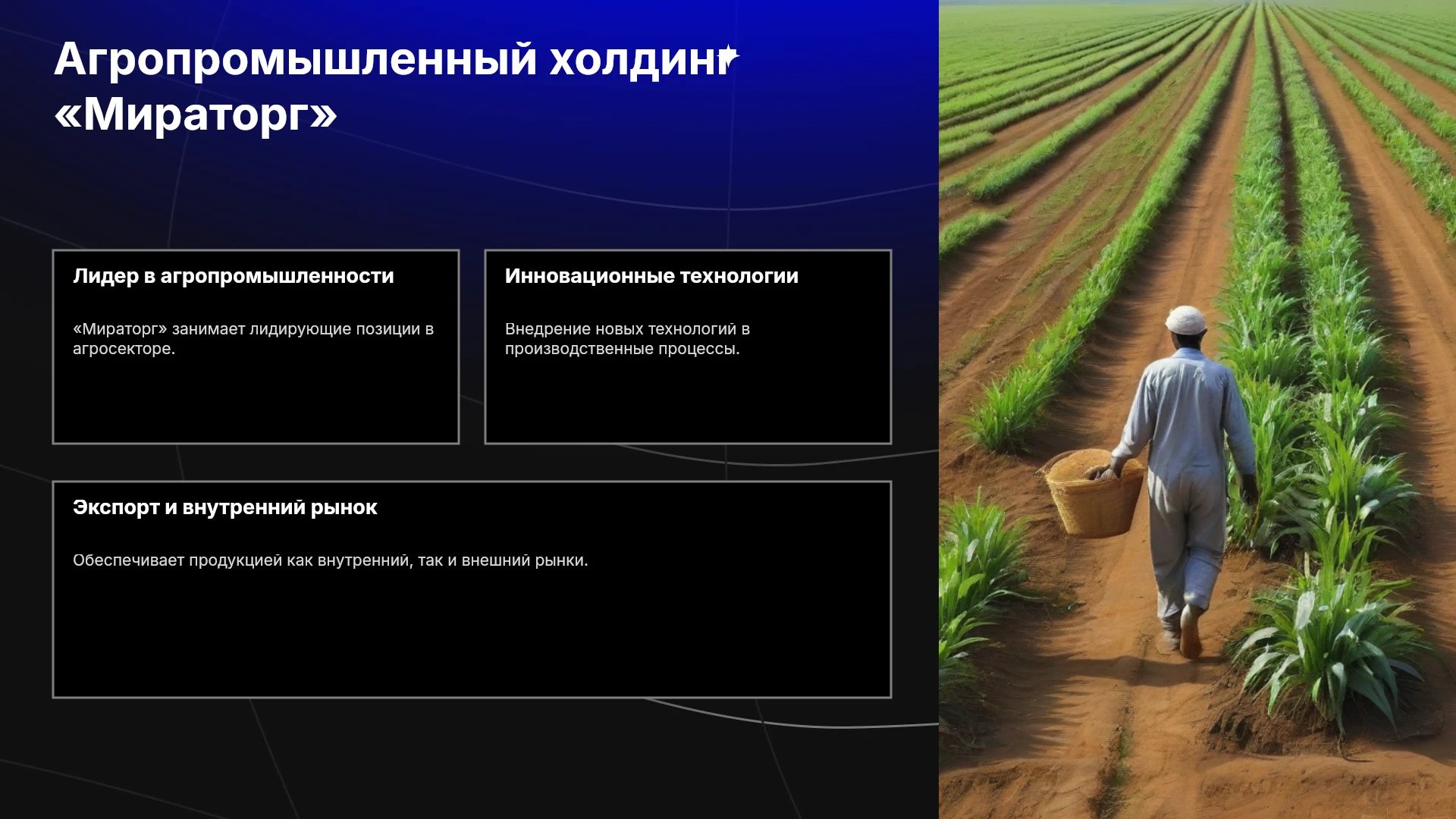 Агропромышленный холдинг «Мираторг»

Лидер в агропромышленности

«Мираторг» занимает лидирующие позиции в агросекторе.

Инновационные технологии

Внедрение новых технологий в производственные процессы.

Экспорт и внутренний рынок

Обеспечивает продукцией как внутренний, так и внешний рынки.